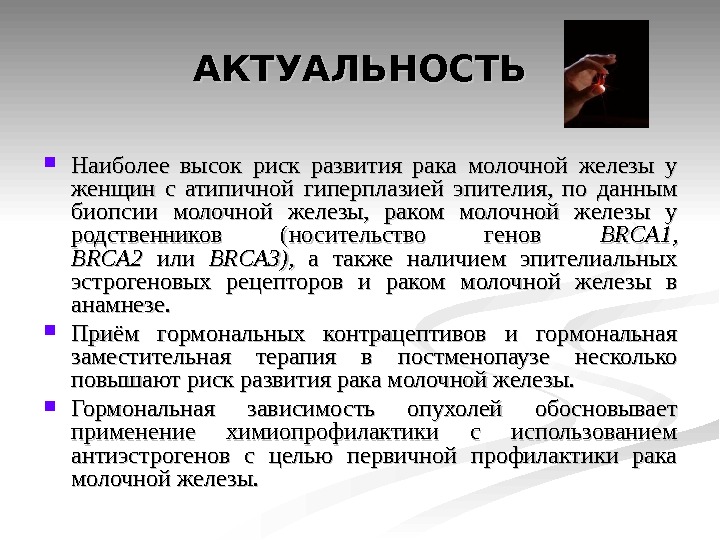 АКТУАЛЬНОСТЬ

Наиболее высок риск развития рака молочной железы у женщин с атипичной гиперплазией эпителия, по данным биопсии молочной железы, раком молочной железы у родственников (носительство генов BRCA1, BRCA2 или BRCA3), а также наличием эпителиальных эстрогеновых рецепторов и раком молочной железы в анамнезе.

Приём гормональных контрацептивов и гормональная заместительная терапия в постменопаузе несколько повышают риск развития рака молочной железы.

Гормональная зависимость опухолей обосновывает применение химиопрофилактики с использованием антиэстрогенов с целью первичной профилактики рака молочной железы.